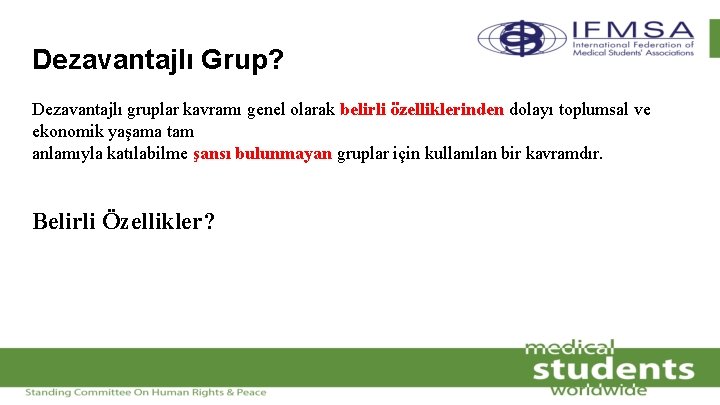 IFMSA
International Federation of Medical Students' Associations

Dezavantajlı Grup?

Dezavantajlı gruplar kavramı genel olarak belirli özelliklerinden dolayı toplumsal ve ekonomik yaşama tam
anlamıyla katılabilme şansı bulunmayan gruplar için kullanılan bir kavramdır.

Belirli Özellikler?

medical
students
worldwide

Standing Committee On Human Rights & Peace